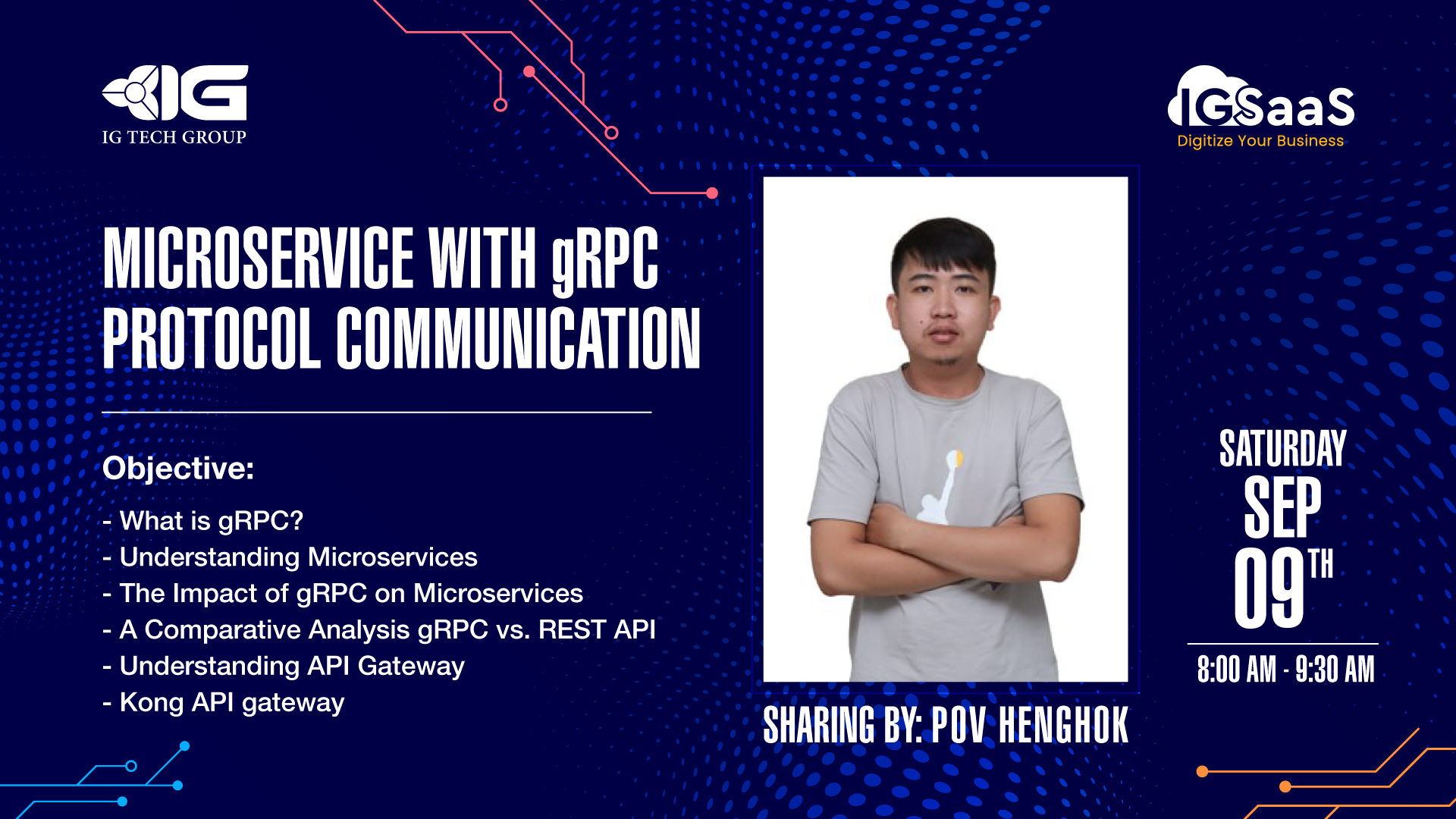 IG
IG TECH GROUP

IGSaaS
Digitize Your Business

MICROSERVICE WITH gRPC PROTOCOL COMMUNICATION

Objective:
- What is gRPC?
- Understanding Microservices
- The Impact of gRPC on Microservices
- A Comparative Analysis gRPC vs. REST API
- Understanding API Gateway
- Kong API gateway

SHARING BY: POV HENGHOK

SATURDAY
SEP
09TH
8:00 AM - 9:30 AM